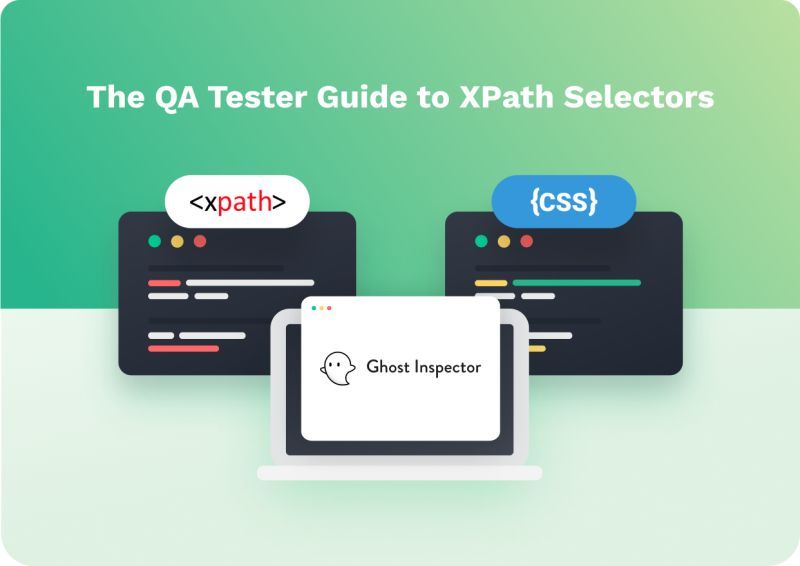 The QA Tester Guide to XPath Selectors

<xpath>

{css}

Ghost Inspector